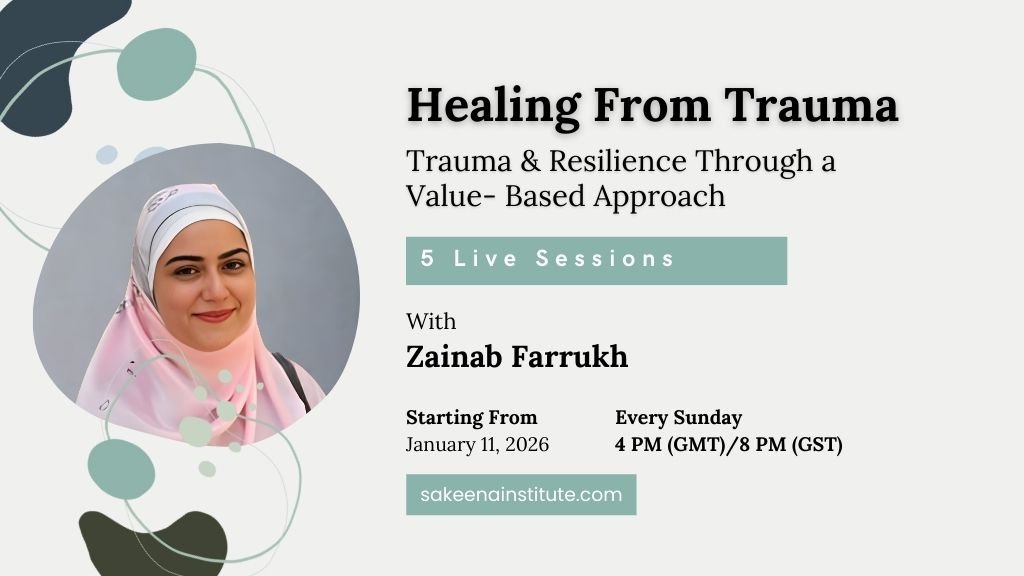 Healing From Trauma

Trauma & Resilience Through a Value- Based Approach

5 Live Sessions

With
Zainab Farrukh

Starting From
January 11, 2026

Every Sunday
4 PM (GMT)/8 PM (GST)

sakeenainstitute.com